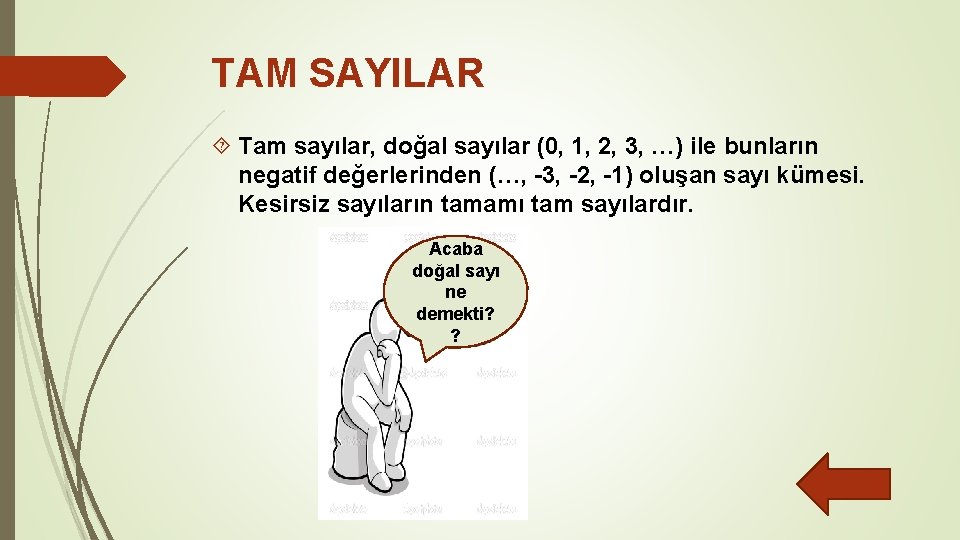 TAM SAYILAR

Tam sayılar, doğal sayılar (0, 1, 2, 3, …) ile bunların negatif değerlerinden (…, -3, -2, -1) oluşan sayı kümesi. Kesirsiz sayıların tamamı tam sayılardır.

Acaba doğal sayı ne demekti? ?